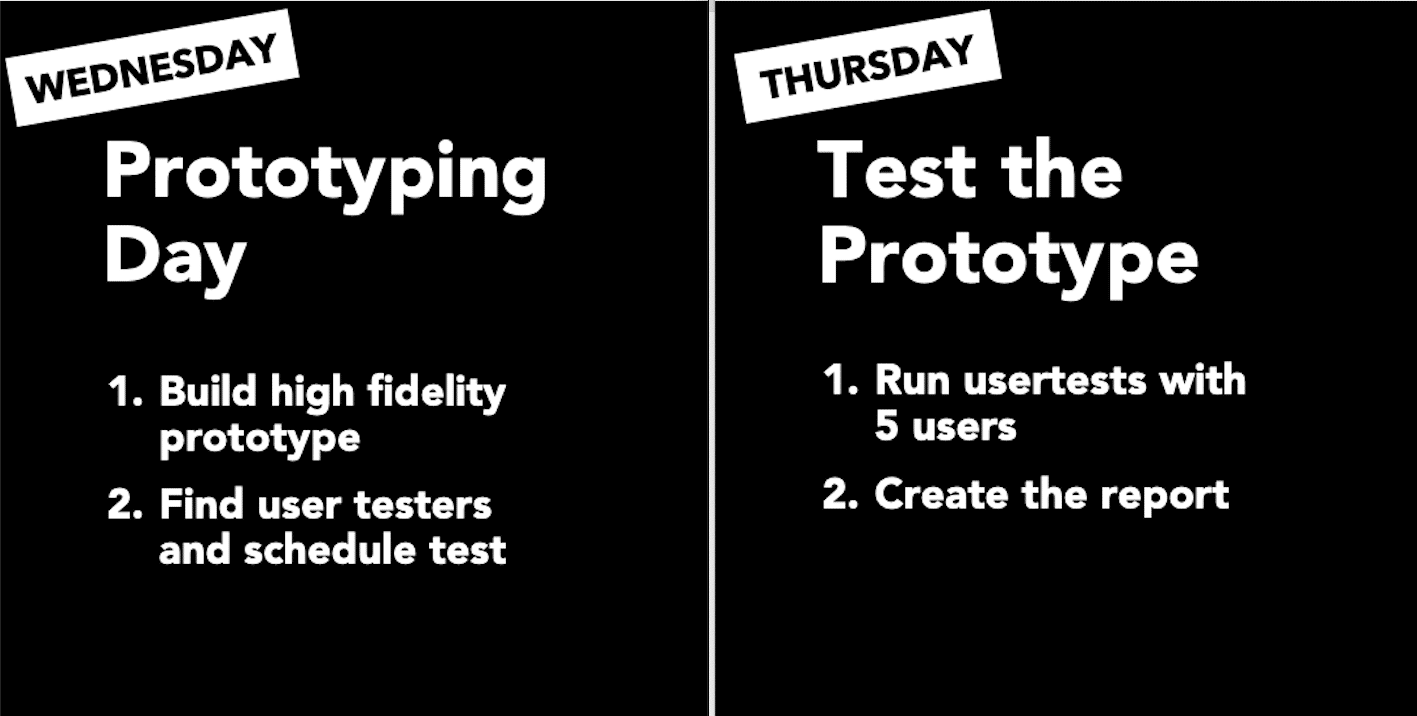 WEDNESDAY

Prototyping Day

1. Build high fidelity prototype
2. Find user testers and schedule test

THURSDAY

Test the Prototype

1. Run usertests with 5 users
2. Create the report